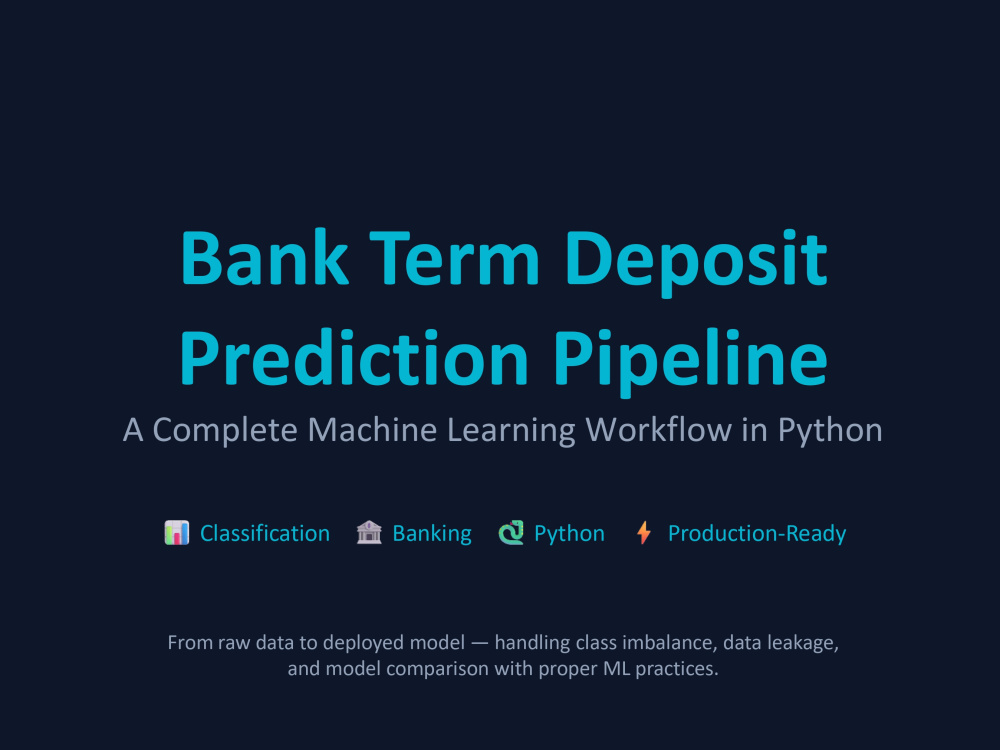 Bank Term Deposit Prediction Pipeline

A Complete Machine Learning Workflow in Python

Classification Banking Python Production-Ready

From raw data to deployed model — handling class imbalance, data leakage, and model comparison with proper ML practices.